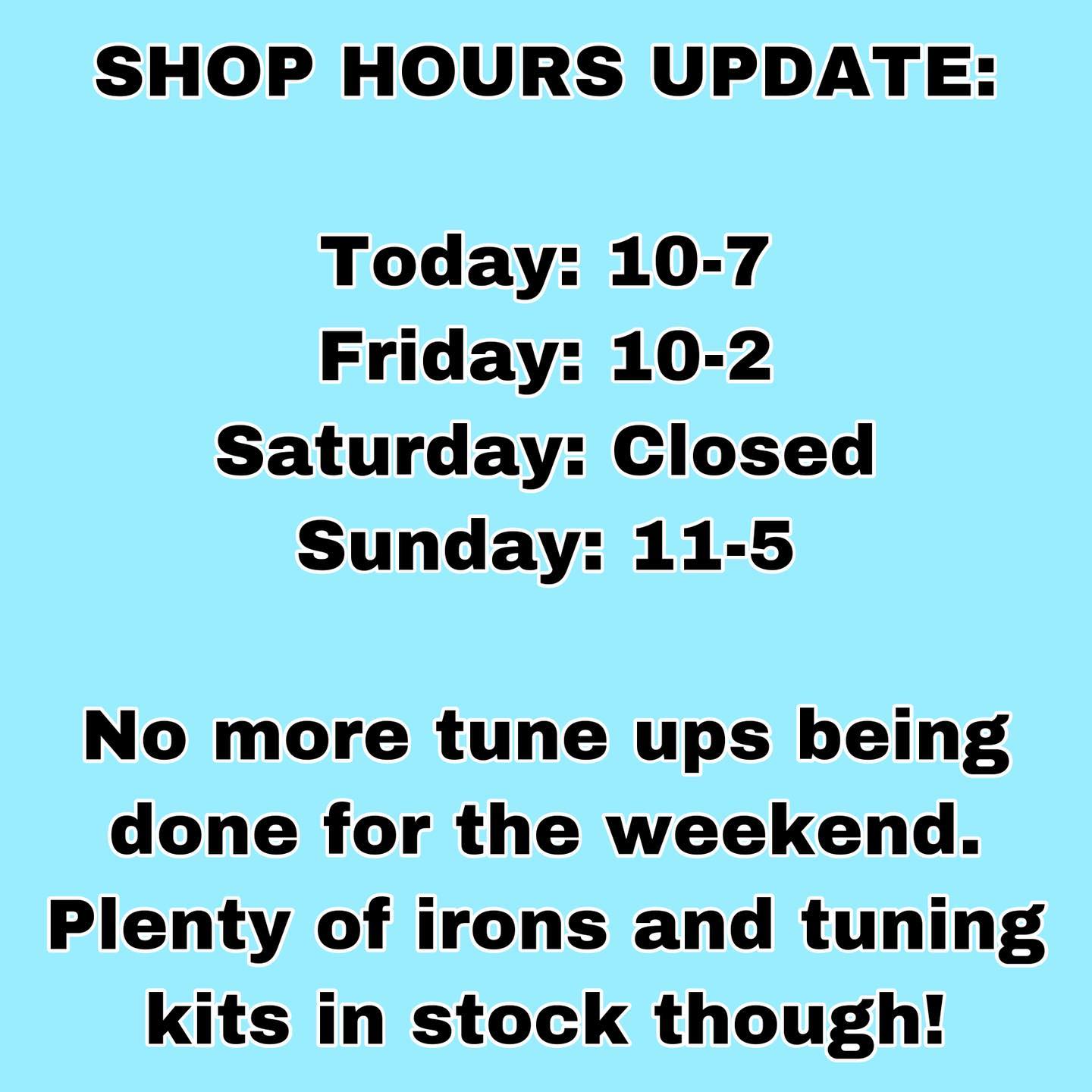 SHOP HOURS UPDATE:

Today: 10-7
Friday: 10-2
Saturday: Closed
Sunday: 11-5

No more tune ups being done for the weekend. Plenty of irons and tuning kits in stock though!